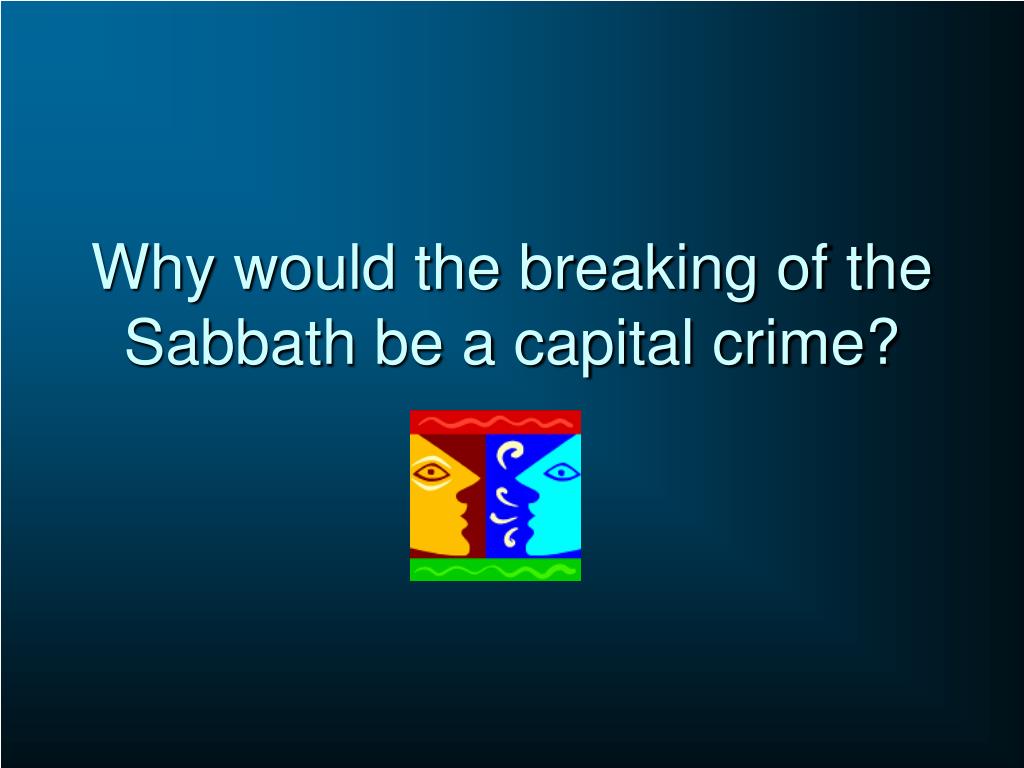 Why would the breaking of the Sabbath be a capital crime?